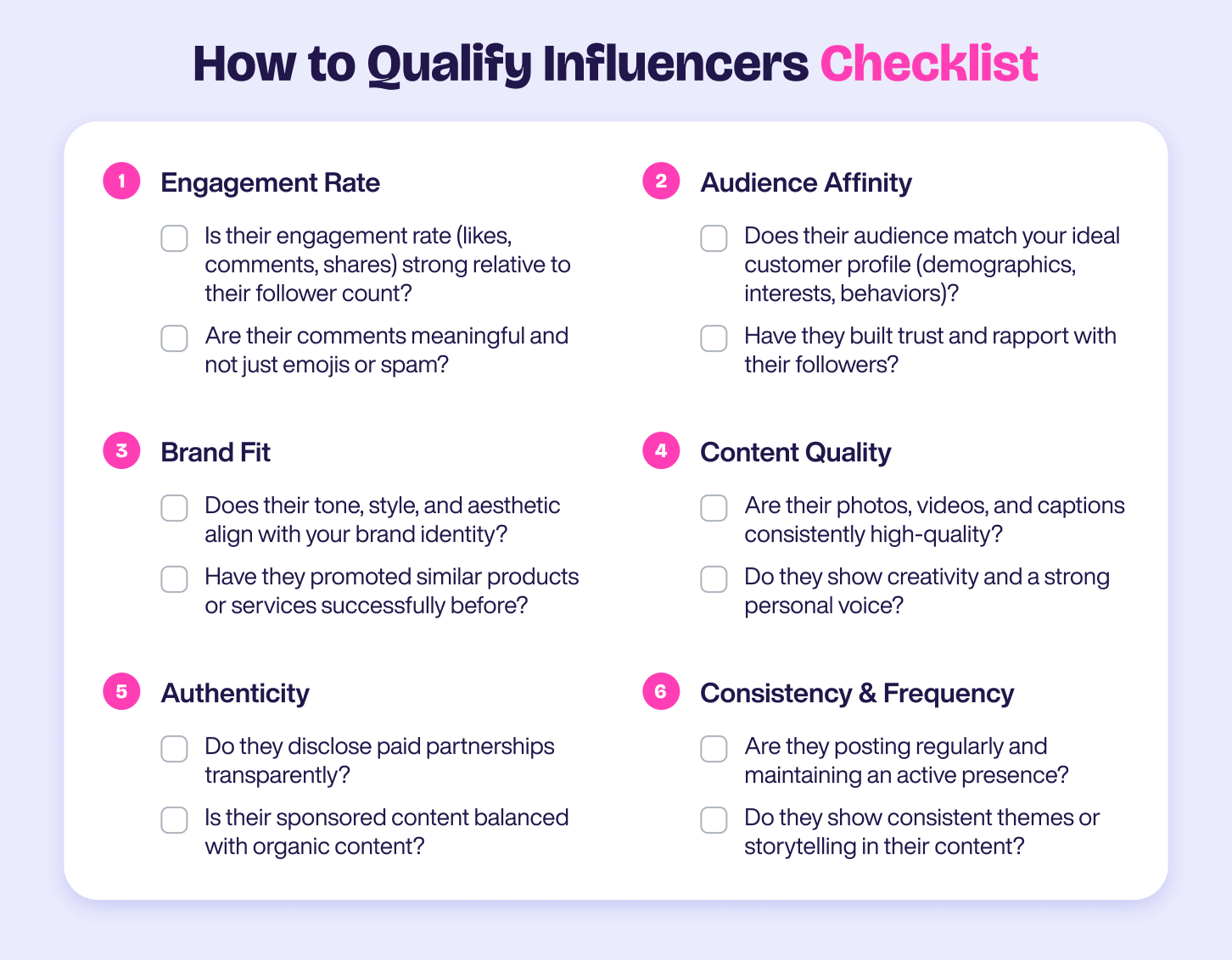 How to Qualify Influencers Checklist

1 Engagement Rate

Is their engagement rate (likes, comments, shares) strong relative to their follower count?

Are their comments meaningful and not just emojis or spam?

2 Audience Affinity

Does their audience match your ideal customer profile (demographics, interests, behaviors)?

Have they built trust and rapport with their followers?

3 Brand Fit

Does their tone, style, and aesthetic align with your brand identity?

Have they promoted similar products or services successfully before?

4 Content Quality

Are their photos, videos, and captions consistently high-quality?

Do they show creativity and a strong personal voice?

5 Authenticity

Do they disclose paid partnerships transparently?

Is their sponsored content balanced with organic content?

6 Consistency & Frequency

Are they posting regularly and maintaining an active presence?

Do they show consistent themes or storytelling in their content?